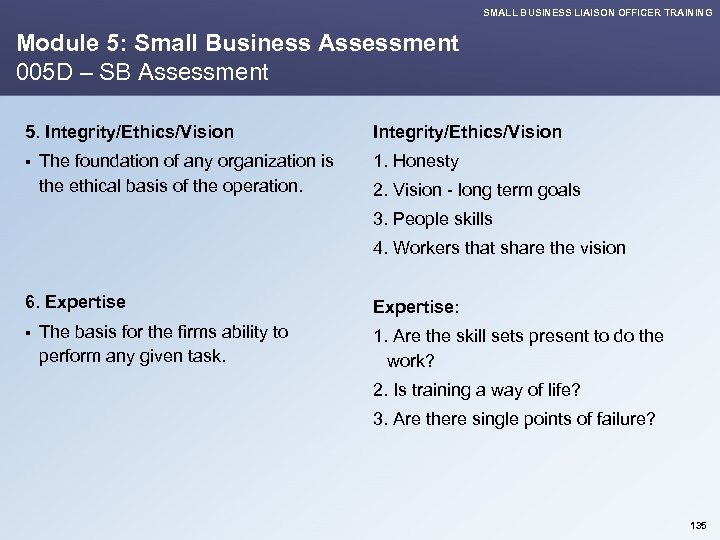 SMALL BUSINESS LIAISON OFFICER TRAINING

Module 5: Small Business Assessment
005D – SB Assessment

5. Integrity/Ethics/Vision

▪ The foundation of any organization is the ethical basis of the operation.

6. Expertise

▪ The basis for the firms ability to perform any given task.

Integrity/Ethics/Vision

1. Honesty
2. Vision - long term goals
3. People skills
4. Workers that share the vision

Expertise:

1. Are the skill sets present to do the work?
2. Is training a way of life?
3. Are there single points of failure?

135